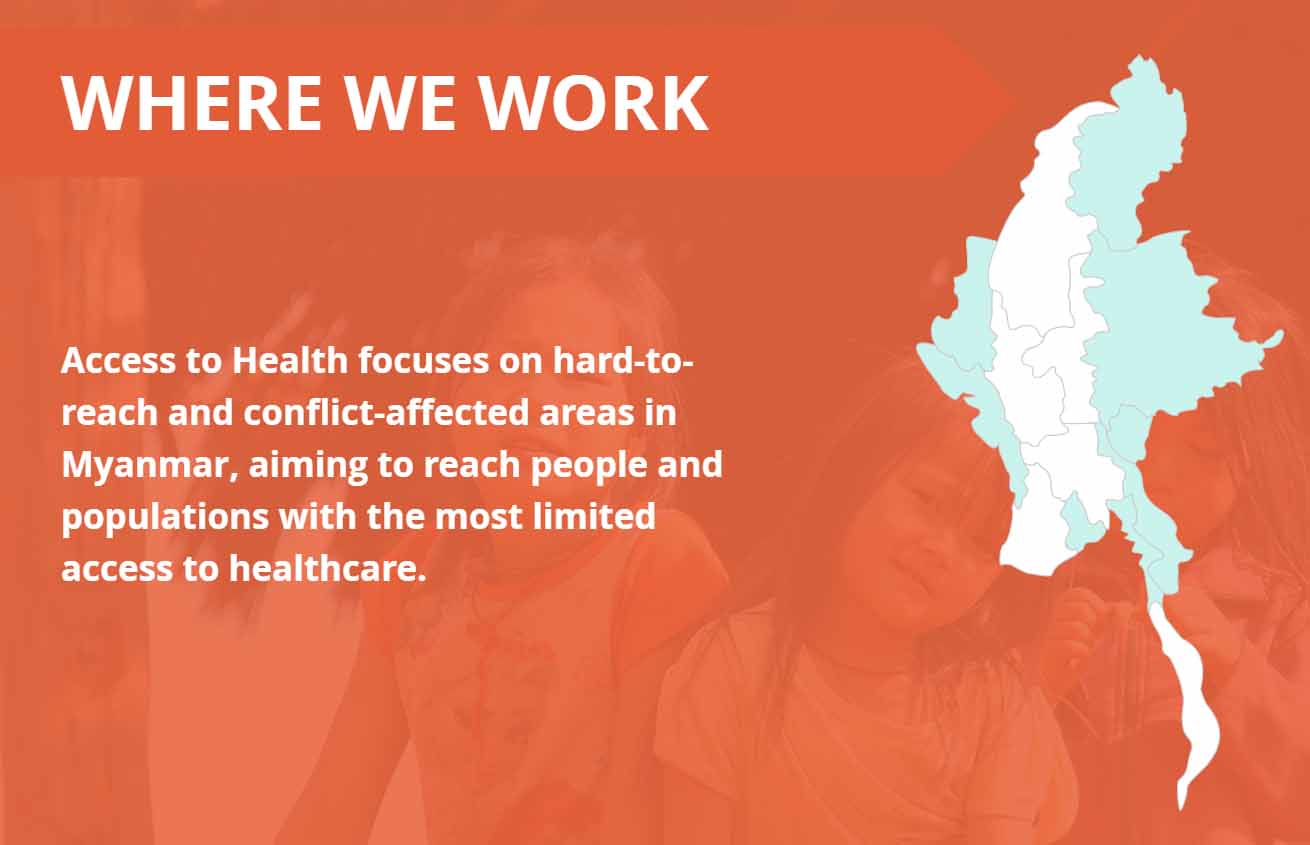 WHERE WE WORK

Access to Health focuses on hard-to-reach and conflict-affected areas in Myanmar, aiming to reach people and populations with the most limited access to healthcare.